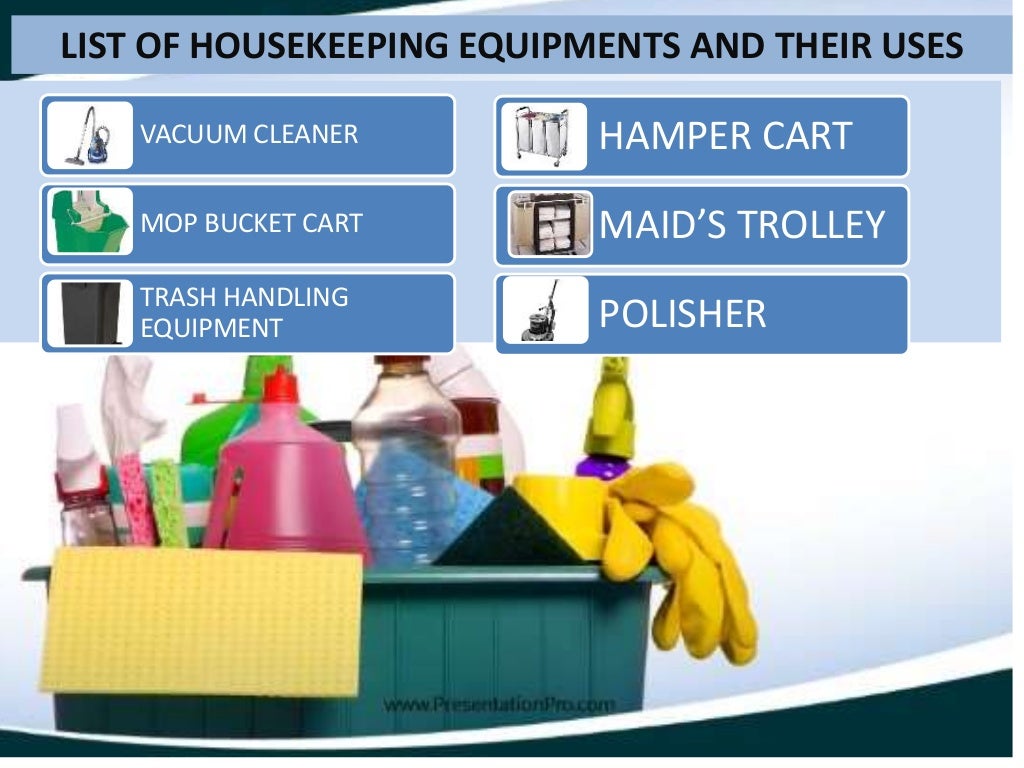 LIST OF HOUSEKEEPING EQUIPMENTS AND THEIR USES

VACUUM CLEANER

MOP BUCKET CART

TRASH HANDLING EQUIPMENT

HAMPER CART

MAID'S TROLLEY

POLISHER

www.PresentationPro.com